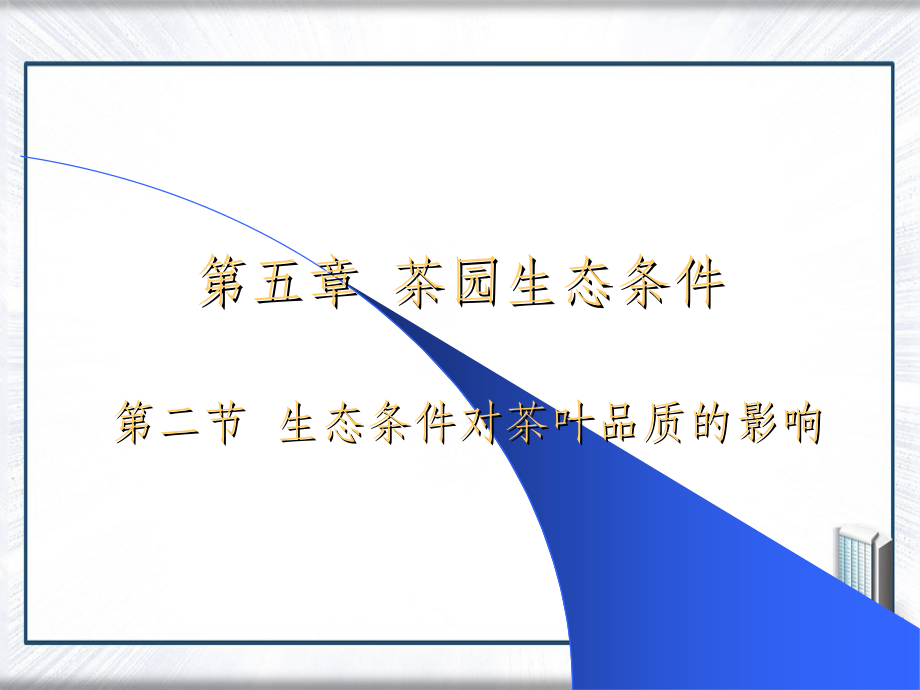 第五章 茶园生态条件

第二节 生态条件对茶叶品质的影响